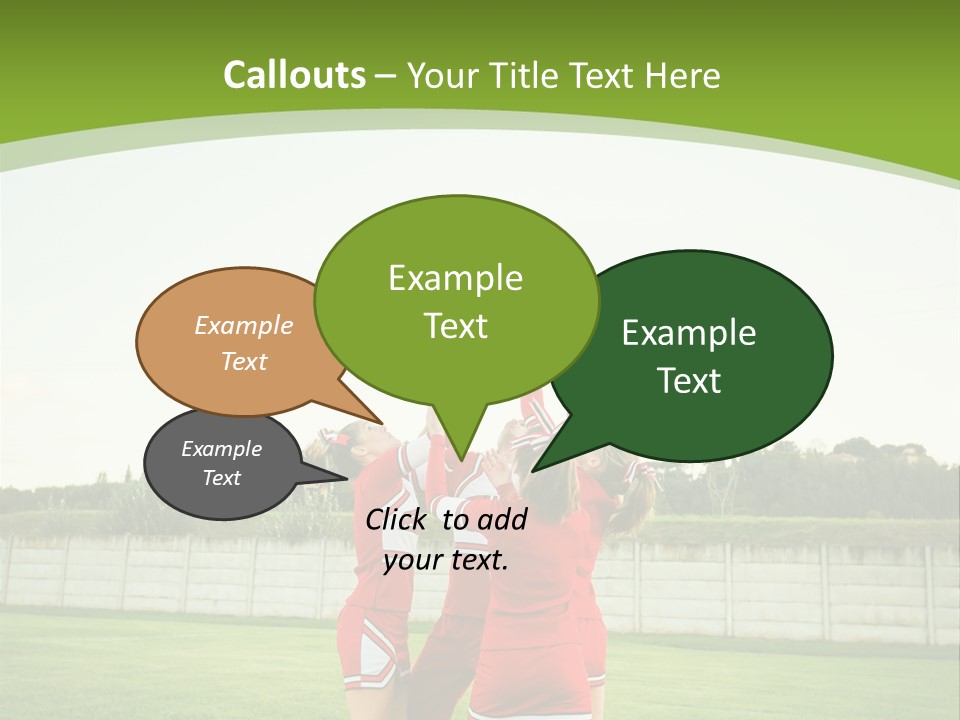 Callouts – Your Title Text Here

Example Text

Example Text

Example Text

Example Text

Click to add your text.